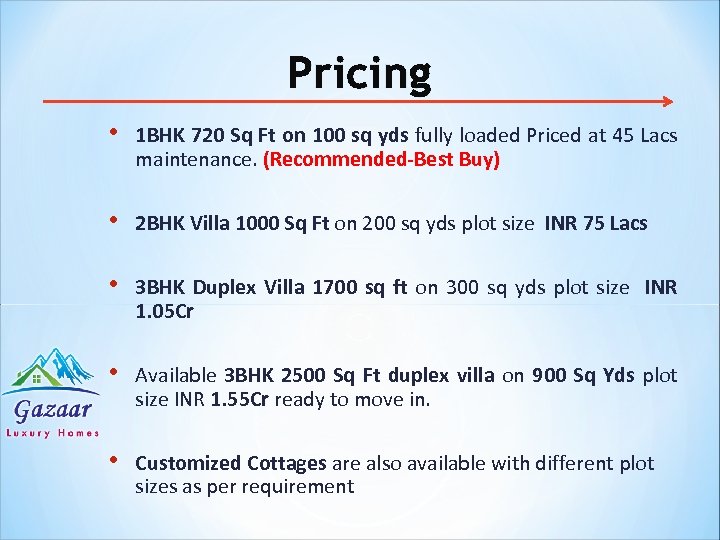 Pricing

• 1BHK 720 Sq Ft on 100 sq yds fully loaded Priced at 45 Lacs maintenance. (Recommended-Best Buy)

• 2BHK Villa 1000 Sq Ft on 200 sq yds plot size INR 75 Lacs

• 3BHK Duplex Villa 1700 sq ft on 300 sq yds plot size INR 1.05Cr

• Available 3BHK 2500 Sq Ft duplex villa on 900 Sq Yds plot size INR 1.55Cr ready to move in.

• Customized Cottages are also available with different plot sizes as per requirement

Gazaar
Luxury Homes